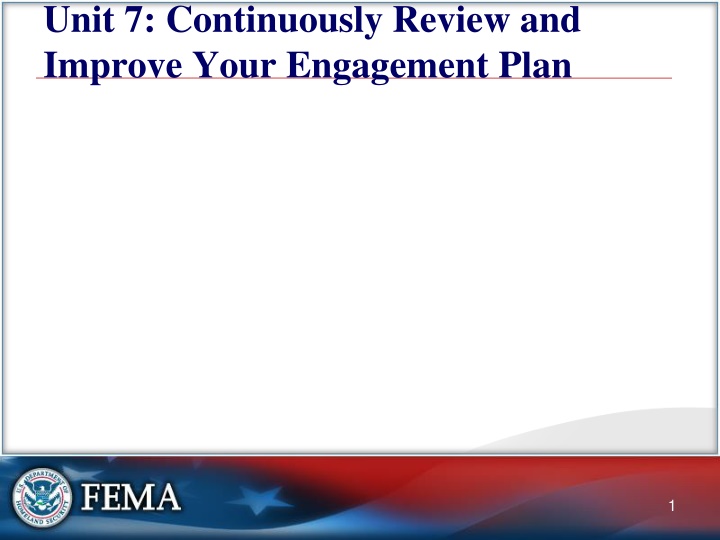 Unit 7: Continuously Review and Improve Your Engagement Plan

U.S. DEPARTMENT OF HOMELAND SECURITY

FEMA

1